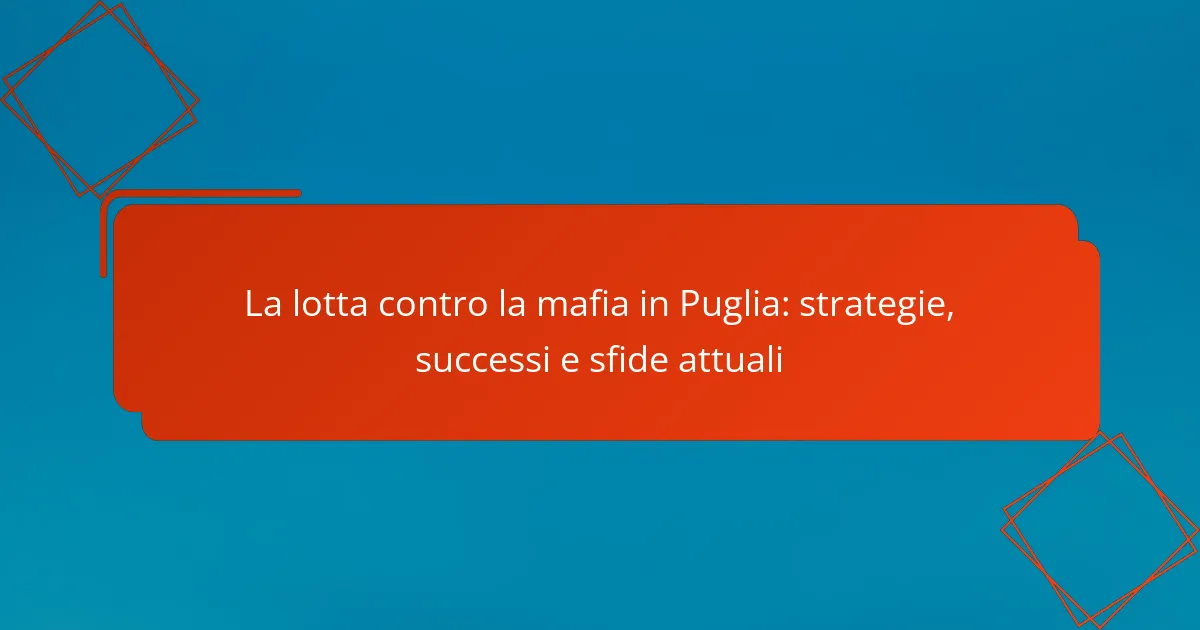 La lotta contro la mafia in Puglia: strategie, successi e sfide attuali